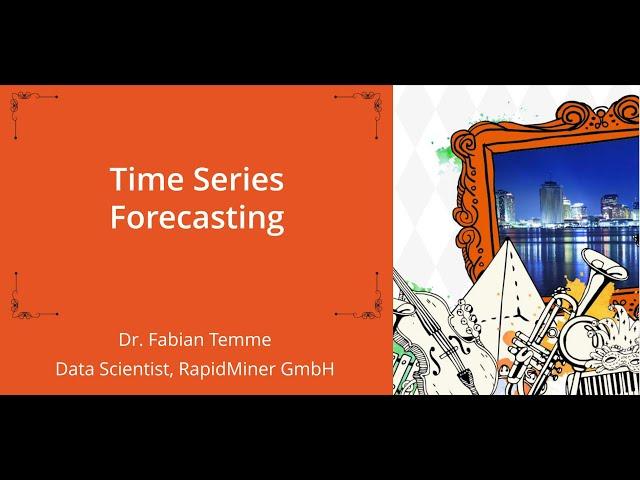 Time Series Forecasting

Dr. Fabian Temme
Data Scientist, RapidMiner GmbH